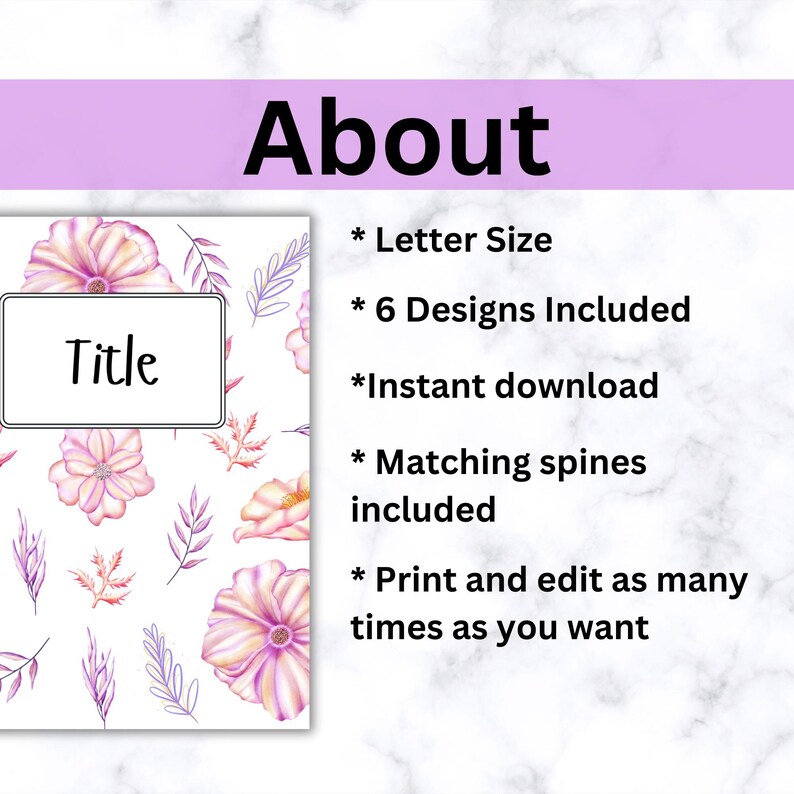 About

Title

* Letter Size

* 6 Designs Included

*Instant download

* Matching spines included

* Print and edit as many times as you want